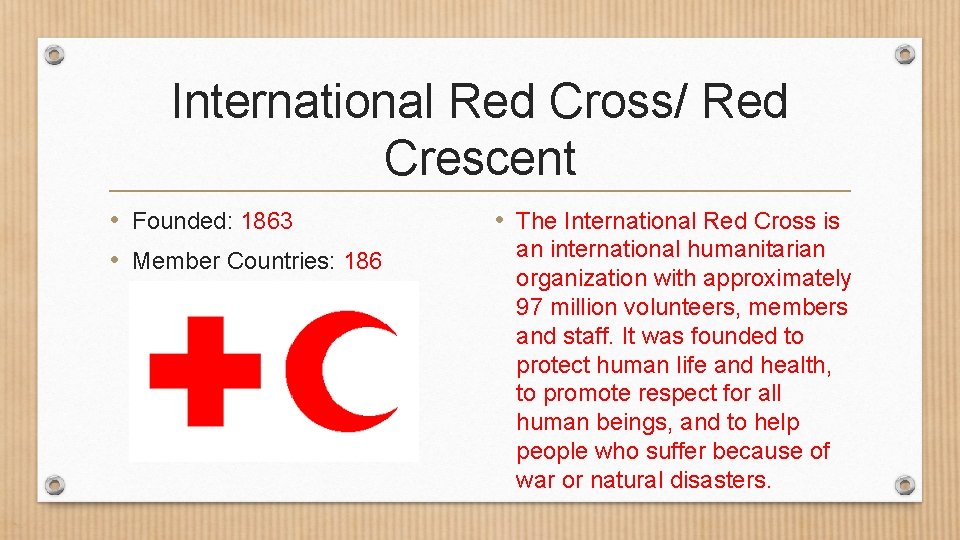 International Red Cross/ Red Crescent

• Founded: 1863
• Member Countries: 186

• The International Red Cross is an international humanitarian organization with approximately 97 million volunteers, members and staff. It was founded to protect human life and health, to promote respect for all human beings, and to help people who suffer because of war or natural disasters.